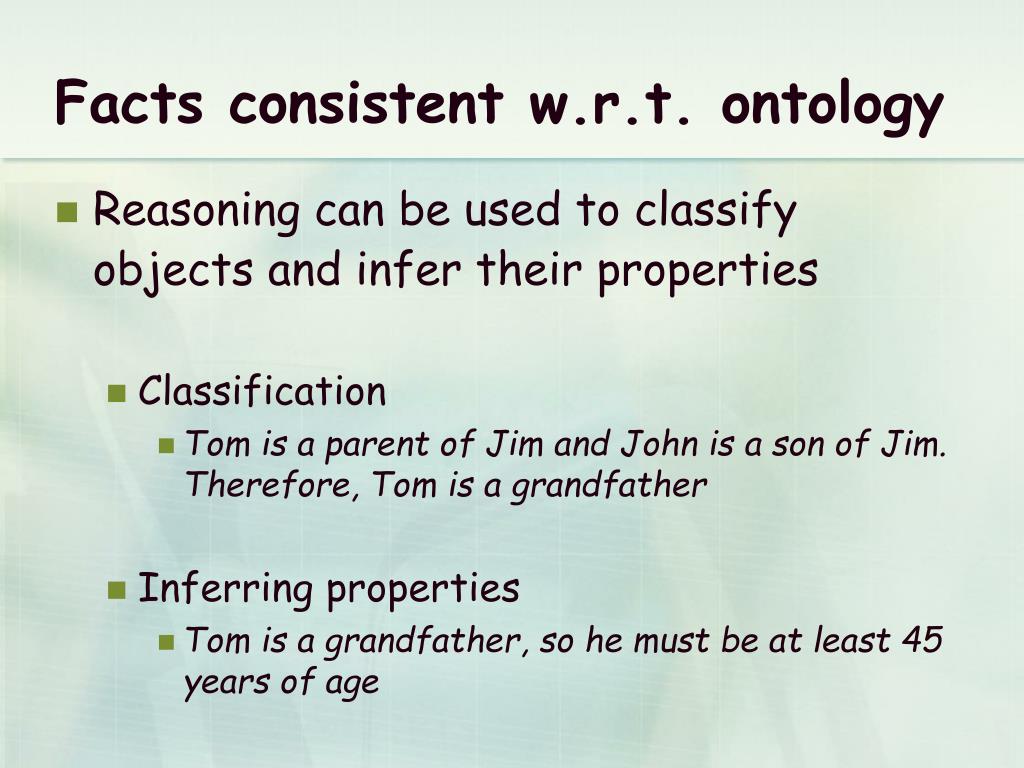 Facts consistent w.r.t. ontology

Reasoning can be used to classify objects and infer their properties

Classification

Tom is a parent of Jim and John is a son of Jim. Therefore, Tom is a grandfather

Inferring properties

Tom is a grandfather, so he must be at least 45 years of age